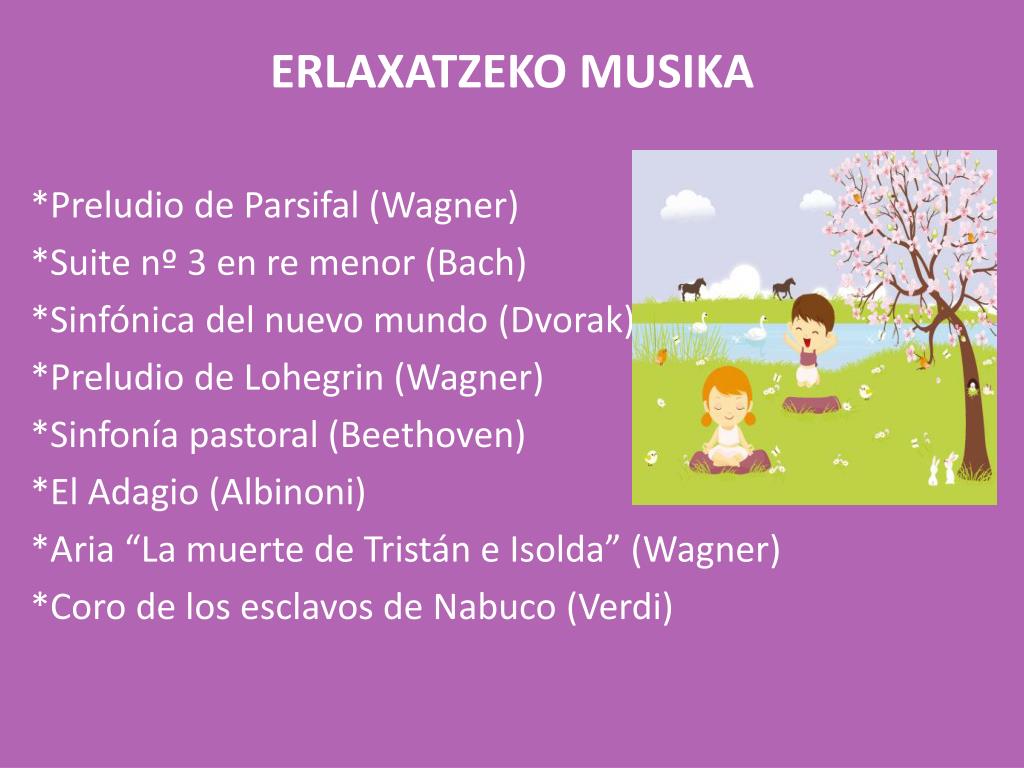 ERLAXATZEKO MUSIKA

*Preludio de Parsifal (Wagner)
*Suite nº 3 en re menor (Bach)
*Sinfónica del nuevo mundo (Dvorak)
*Preludio de Lohegrin (Wagner)
*Sinfonía pastoral (Beethoven)
*El Adagio (Albinoni)
*Aria “La muerte de Tristán e Isolda” (Wagner)
*Coro de los esclavos de Nabuco (Verdi)